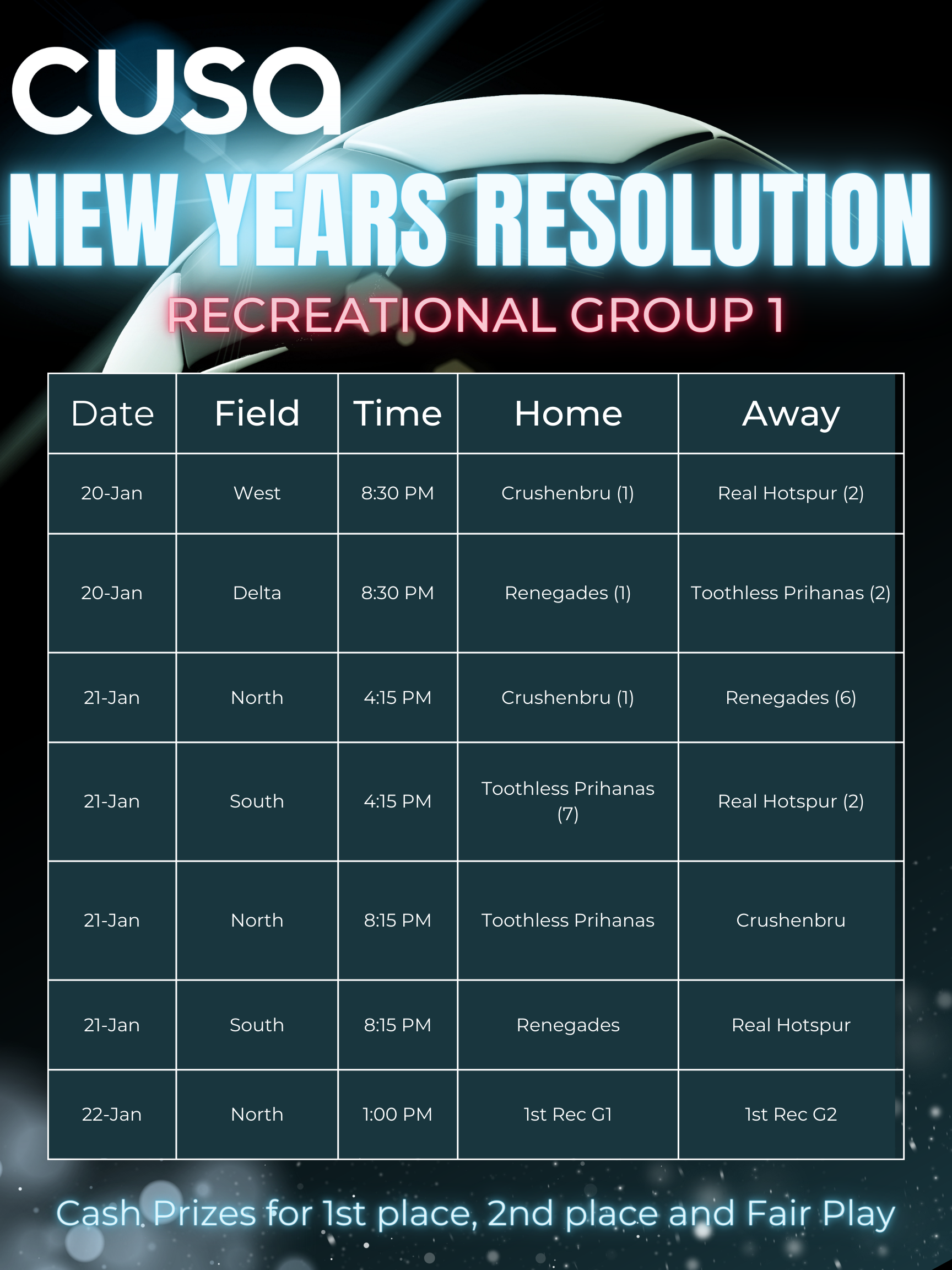 cusa

NEW YEARS RESOLUTION

RECREATIONAL GROUP 1

| Date | Field | Time | Home | Away |
|---|---|---|---|---|
| 20-Jan | West | 8:30 PM | Crushenbru (1) | Real Hotspur (2) |
| 20-Jan | Delta | 8:30 PM | Renegades (1) | Toothless Prihanas (2) |
| 21-Jan | North | 4:15 PM | Crushenbru (1) | Renegades (6) |
| 21-Jan | South | 4:15 PM | Toothless Prihanas (7) | Real Hotspur (2) |
| 21-Jan | North | 8:15 PM | Toothless Prihanas | Crushenbru |
| 21-Jan | South | 8:15 PM | Renegades | Real Hotspur |
| 22-Jan | North | 1:00 PM | 1st Rec G1 | 1st Rec G2 |

Cash Prizes for 1st place, 2nd place and Fair Play